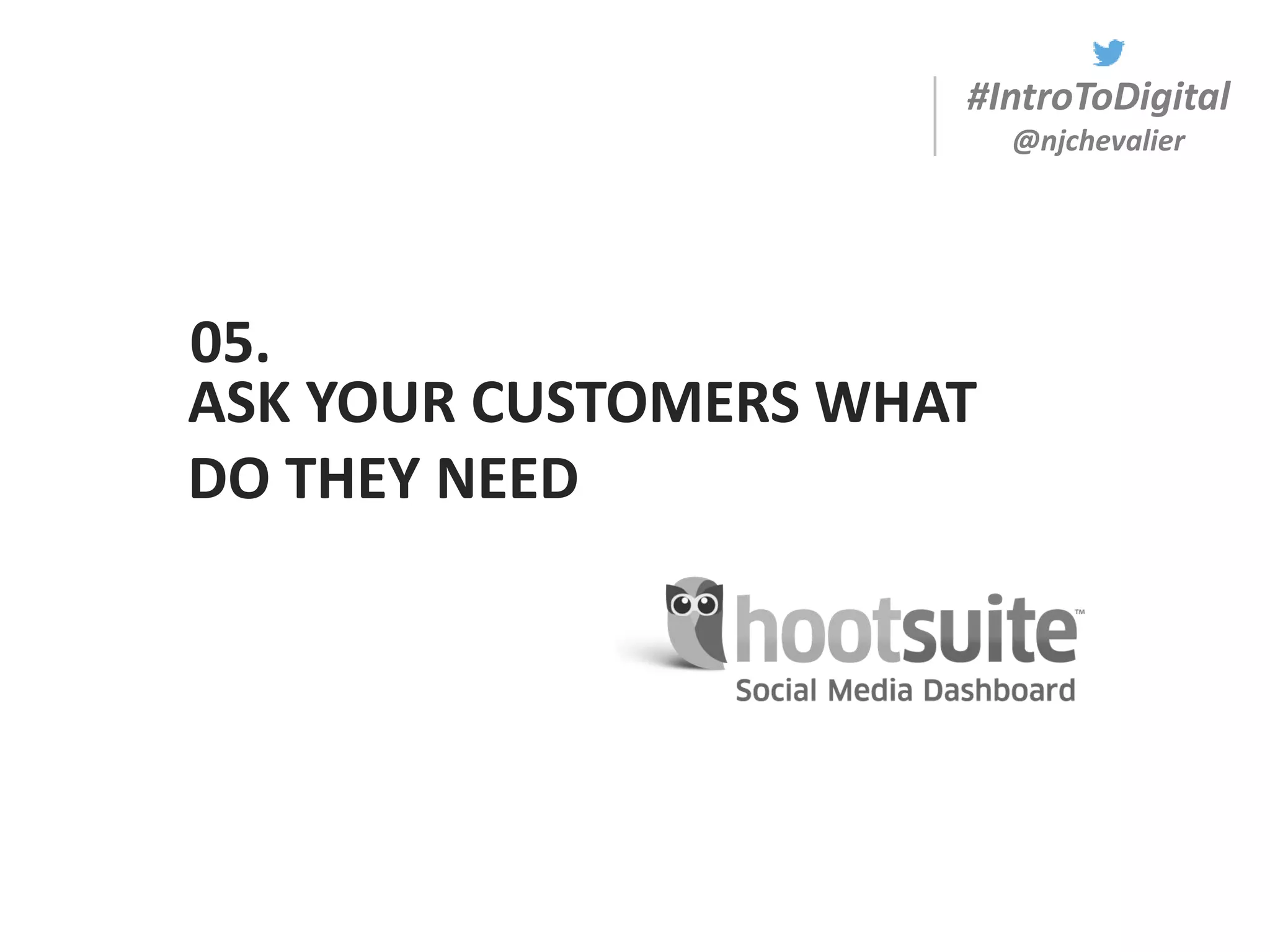 #IntroToDigital
@njchevalier

05.
ASK YOUR CUSTOMERS WHAT DO THEY NEED

hootsuite™
Social Media Dashboard